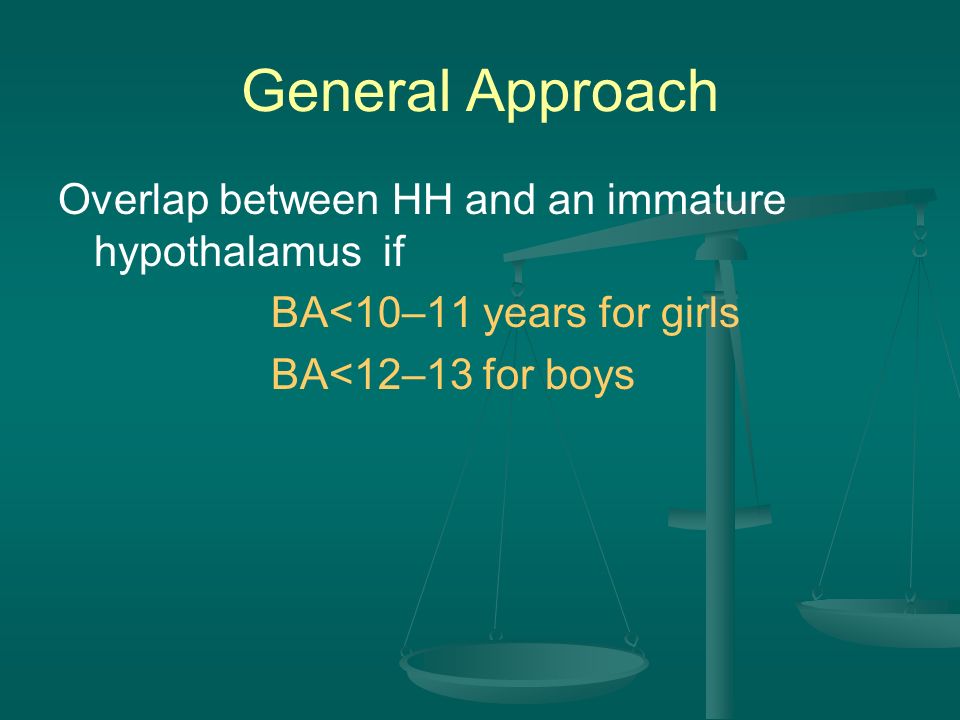 General Approach

Overlap between HH and an immature hypothalamus if

BA<10–11 years for girls

BA<12–13 for boys